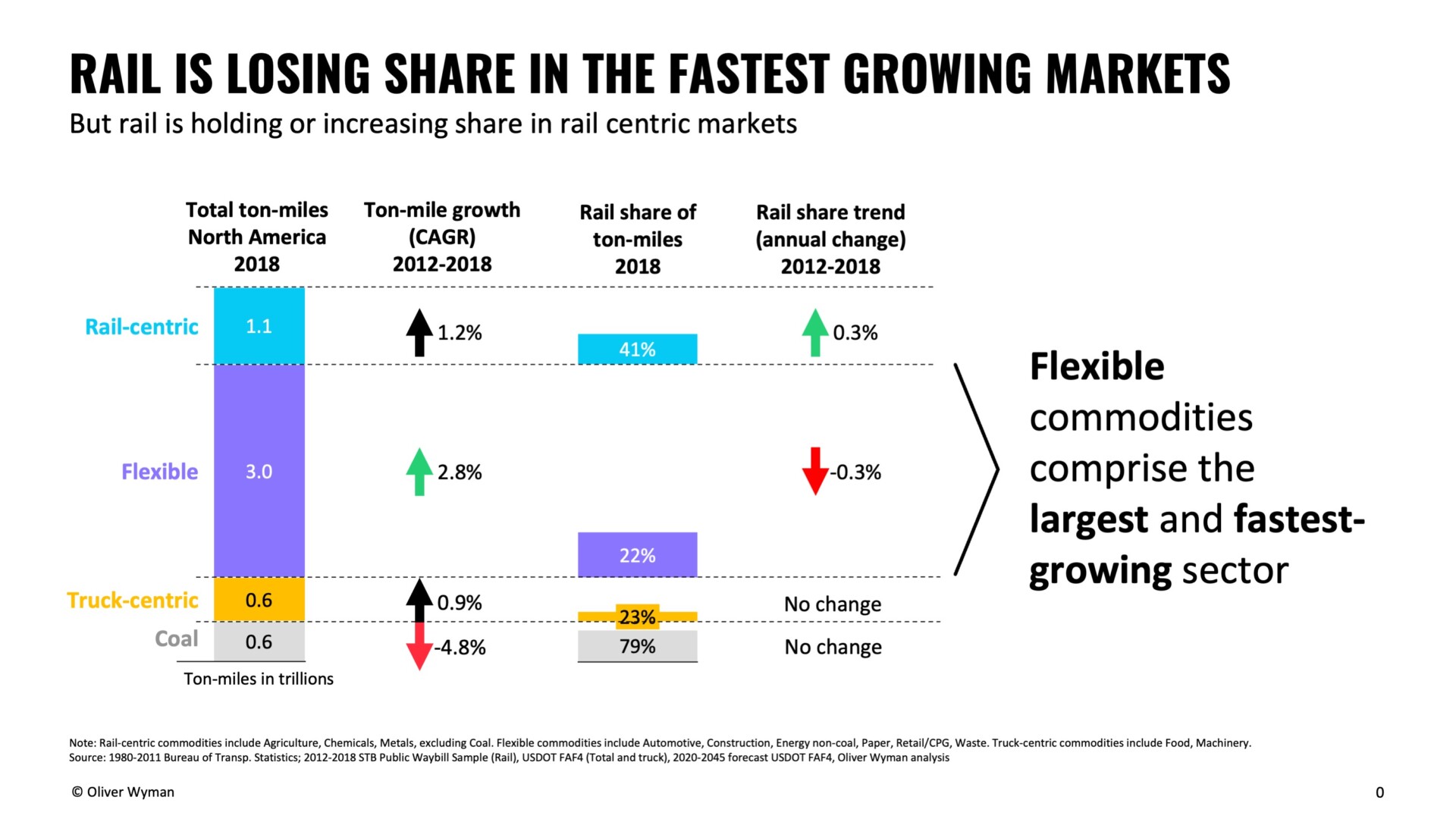 RAIL IS LOSING SHARE IN THE FASTEST GROWING MARKETS
But rail is holding or increasing share in rail centric markets

| | Total ton-miles North America 2018 | Ton-mile growth (CAGR) 2012-2018 | Rail share of ton-miles 2018 | Rail share trend (annual change) 2012-2018 |
|---|---|---|---|---|
| Rail-centric | 1.1 | 1.2% | 41% | 0.3% |
| Flexible | 3.0 | 2.8% | 22% | -0.3% |
| Truck-centric | 0.6 | 0.9% | 23% | No change |
| Coal | 0.6 | -4.8% | 79% | No change |

Ton-miles in trillions

Flexible commodities comprise the largest and fastest-growing sector

Note: Rail-centric commodities include Agriculture, Chemicals, Metals, excluding Coal. Flexible commodities include Automotive, Construction, Energy non-coal, Paper, Retail/CPG, Waste. Truck-centric commodities include Food, Machinery.
Source: 1980-2011 Bureau of Transp. Statistics; 2012-2018 STB Public Waybill Sample (Rail), USDOT FAF4 (Total and truck), 2020-2045 forecast USDOT FAF4, Oliver Wyman analysis

© Oliver Wyman

0